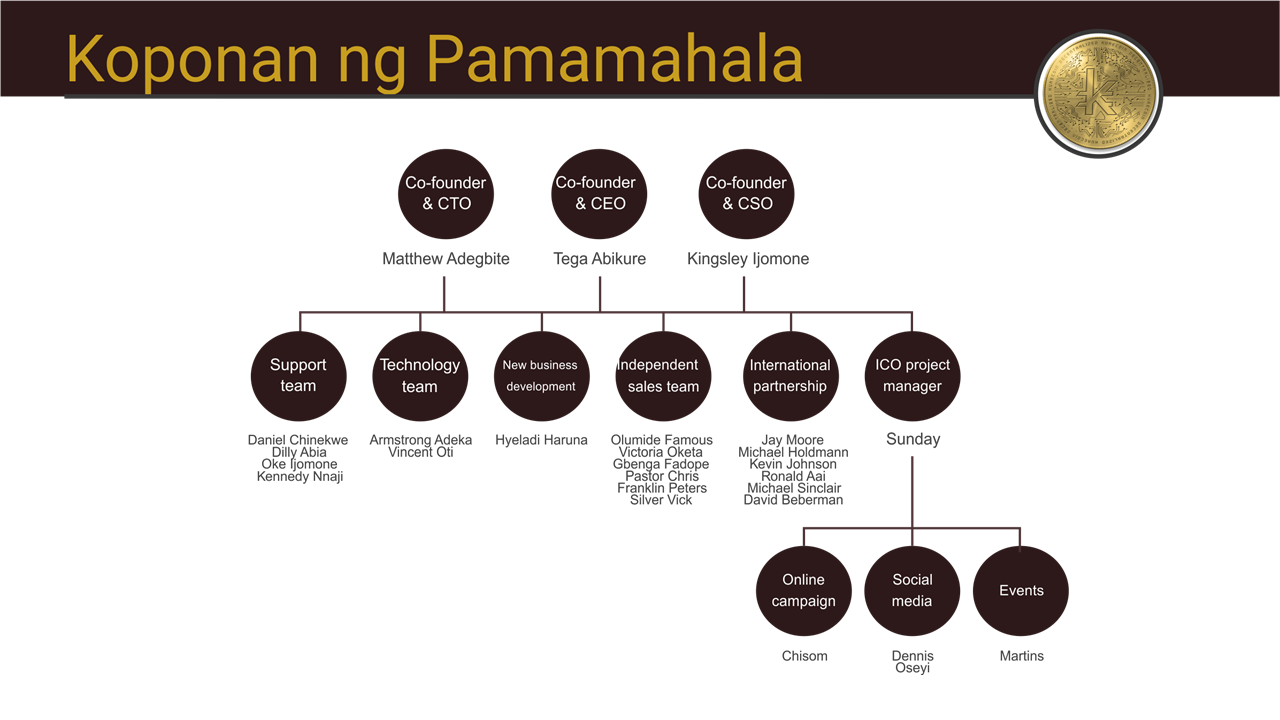 Koponan ng Pamamahala

Co-founder & CTO
Matthew Adegbite

Co-founder & CEO
Tega Abikure

Co-founder & CSO
Kingsley Ijomone

Support team
Daniel Chinekwe
Dilly Abia
Oke Ijomone
Kennedy Nnaji

Technology team
Armstrong Adeka
Vincent Oti

New business development
Hyeladi Haruna

Independent sales team
Olumide Famous
Victoria Oketa
Gbenga Fadope
Pastor Chris
Franklin Peters
Silver Vick

International partnership
Jay Moore
Michael Holdmann
Kevin Johnson
Ronald Aai
Michael Sinclair
David Beberman

ICO project manager
Sunday

Online campaign
Chisom

Social media
Dennis
Oseyi

Events
Martins